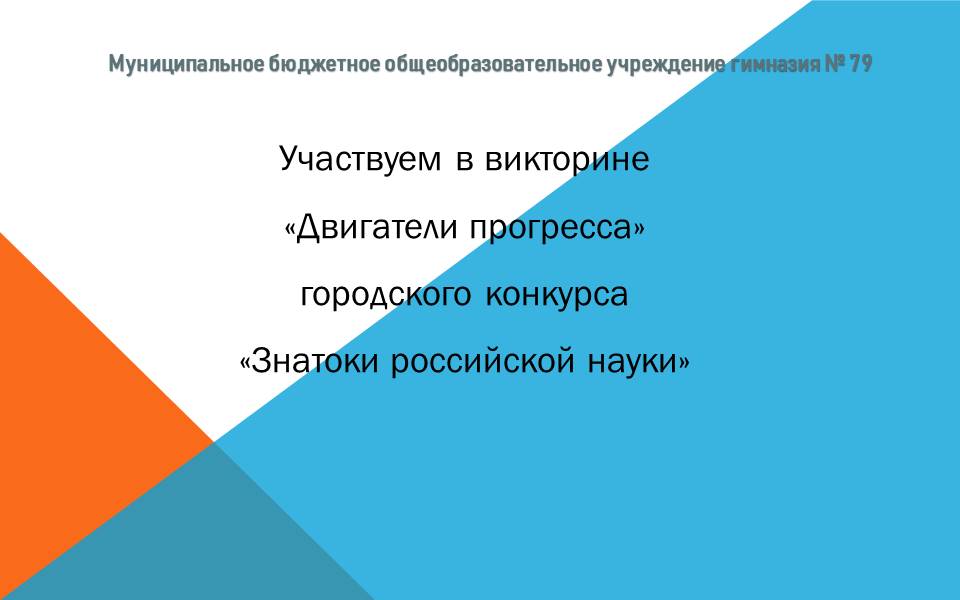 Муниципальное бюджетное общеобразовательное учреждение гимназия № 79

Участвуем в викторине
«Двигатели прогресса»
городского конкурса
«Знатоки российской науки»